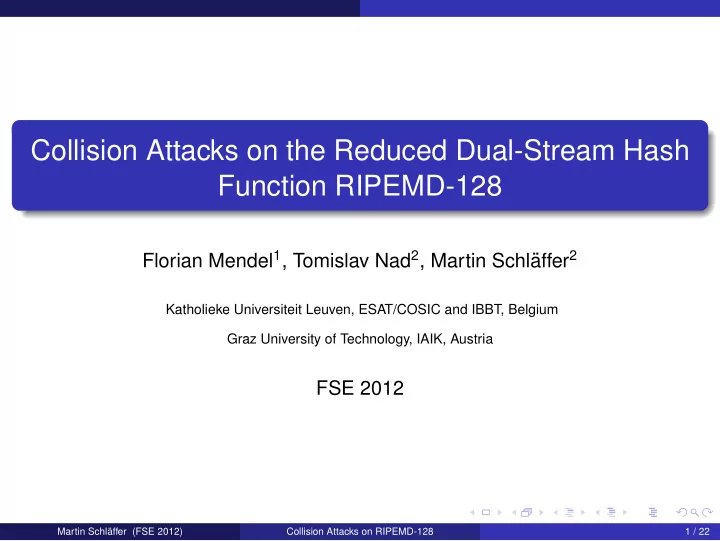 Collision Attacks on the Reduced Dual-Stream Hash Function RIPEMD-128

Florian Mendel$^1$, Tomislav Nad$^2$, Martin Schläffer$^2$

Katholieke Universiteit Leuven, ESAT/COSIC and IBBT, Belgium

Graz University of Technology, IAIK, Austria

FSE 2012

Martin Schläffer (FSE 2012) Collision Attacks on RIPEMD-128 1 / 22